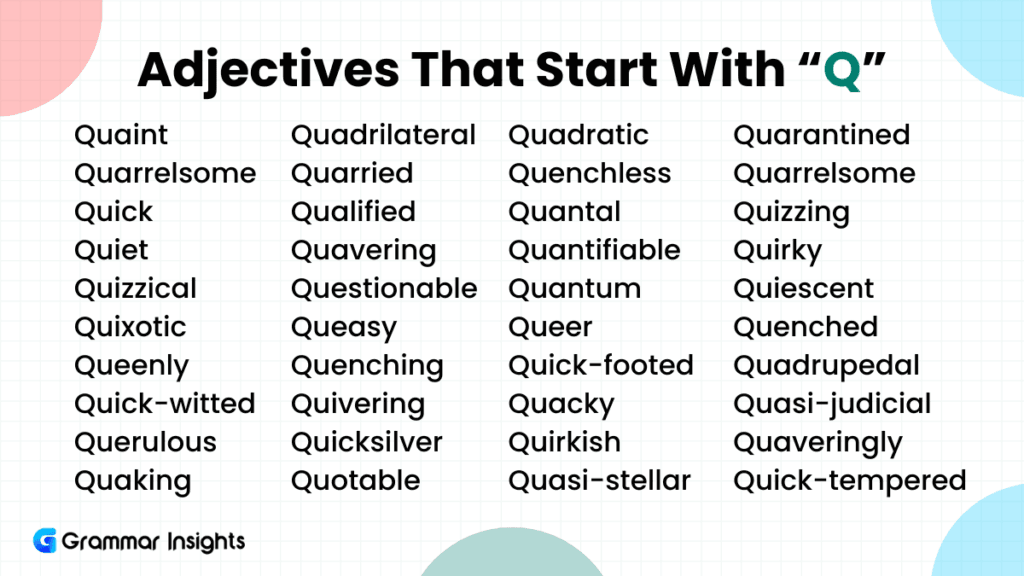 Adjectives That Start With “Q”

Quaint
Quarrelsome
Quick
Quiet
Quizzical
Quixotic
Queenly
Quick-witted
Querulous
Quaking

Quadrilateral
Quarried
Qualified
Quavering
Questionable
Queasy
Quenching
Quivering
Quicksilver
Quotable

Quadratic
Quenchless
Quantal
Quantifiable
Quantum
Queer
Quick-footed
Quacky
Quirkish
Quasi-stellar

Quarantined
Quarrelsome
Quizzing
Quirky
Quiescent
Quenched
Quadrupedal
Quasi-judicial
Quaveringly
Quick-tempered

Grammar Insights